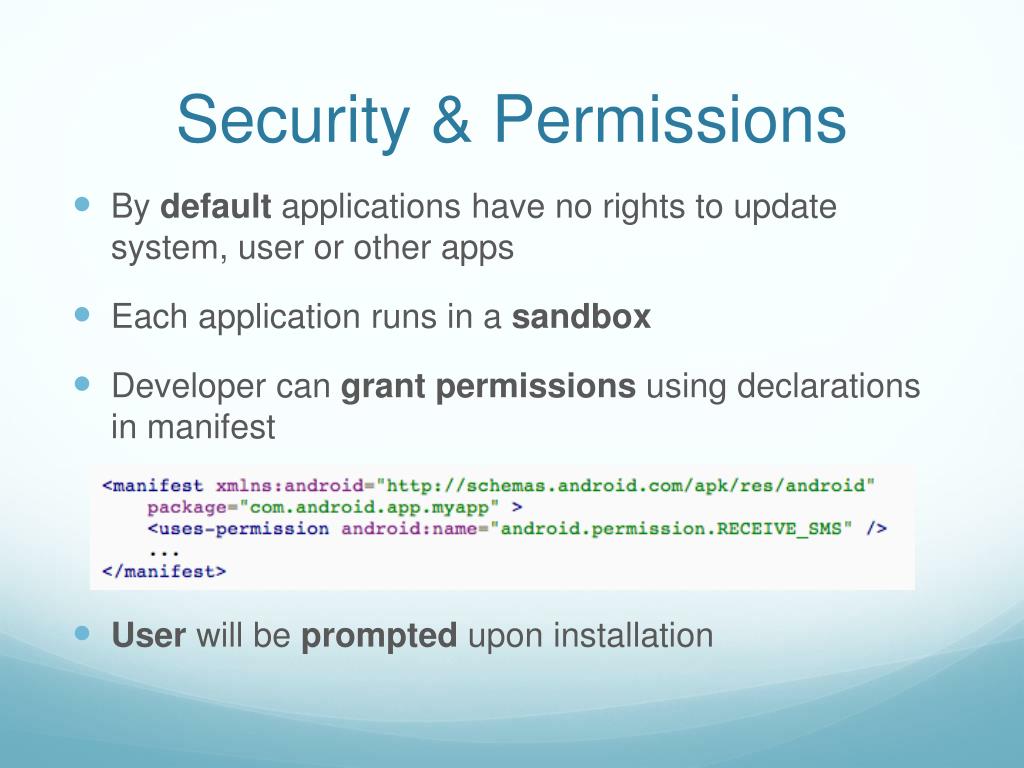 Security & Permissions

By default applications have no rights to update system, user or other apps

Each application runs in a sandbox

Developer can grant permissions using declarations in manifest

<manifest xmlns:android="http://schemas.android.com/apk/res/android"
    package="com.android.app.myapp" >
    <uses-permission android:name="android.permission.RECEIVE_SMS" />
    ...
</manifest>

User will be prompted upon installation